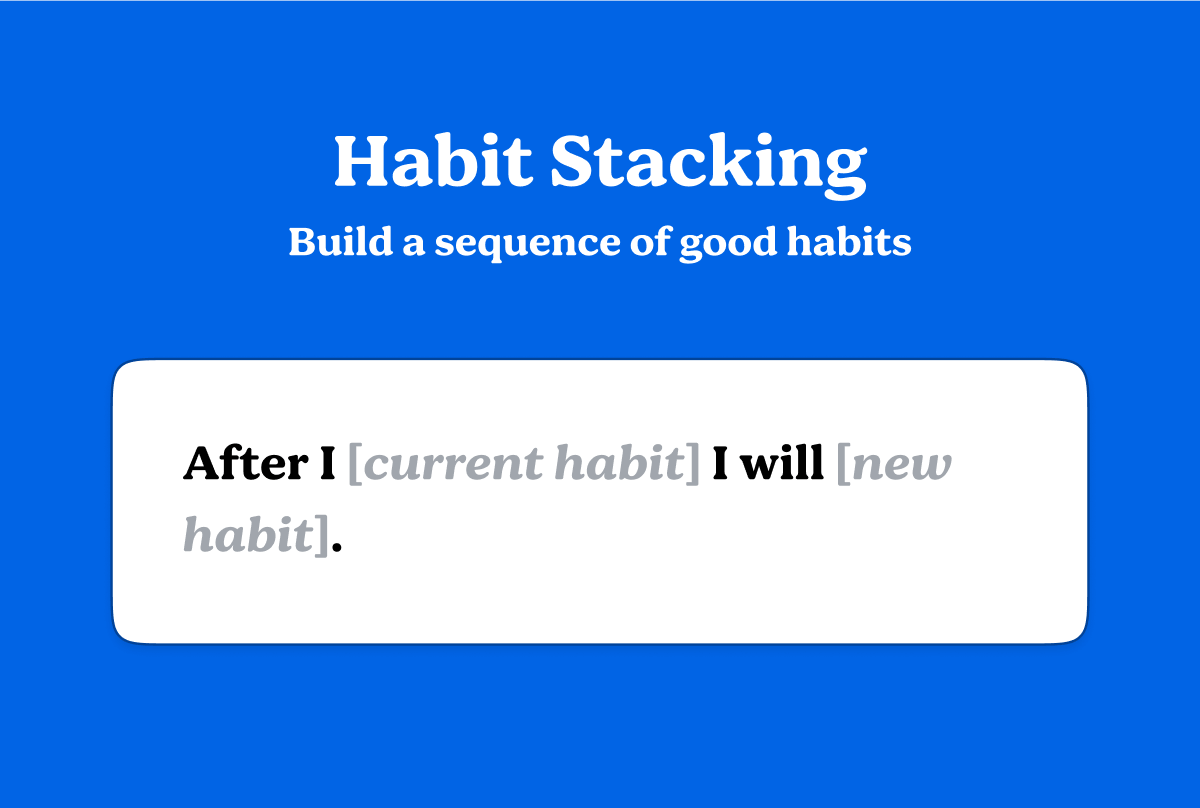 Habit Stacking
Build a sequence of good habits

After I [current habit] I will [new habit].